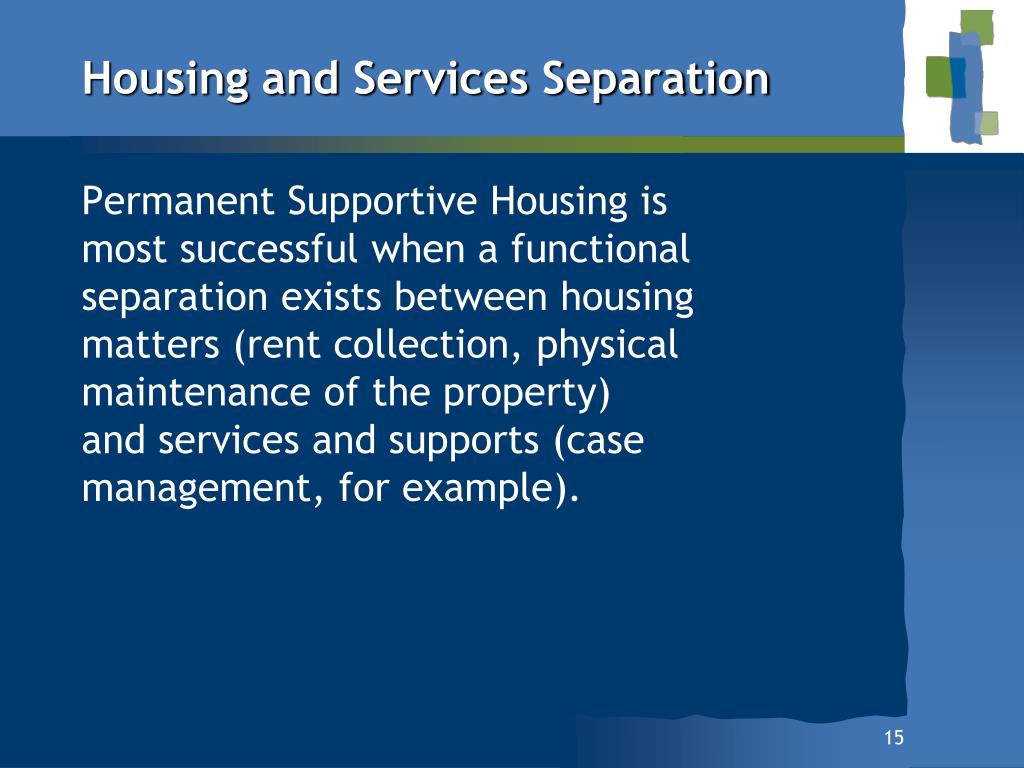 Housing and Services Separation

Permanent Supportive Housing is most successful when a functional separation exists between housing matters (rent collection, physical maintenance of the property) and services and supports (case management, for example).

15